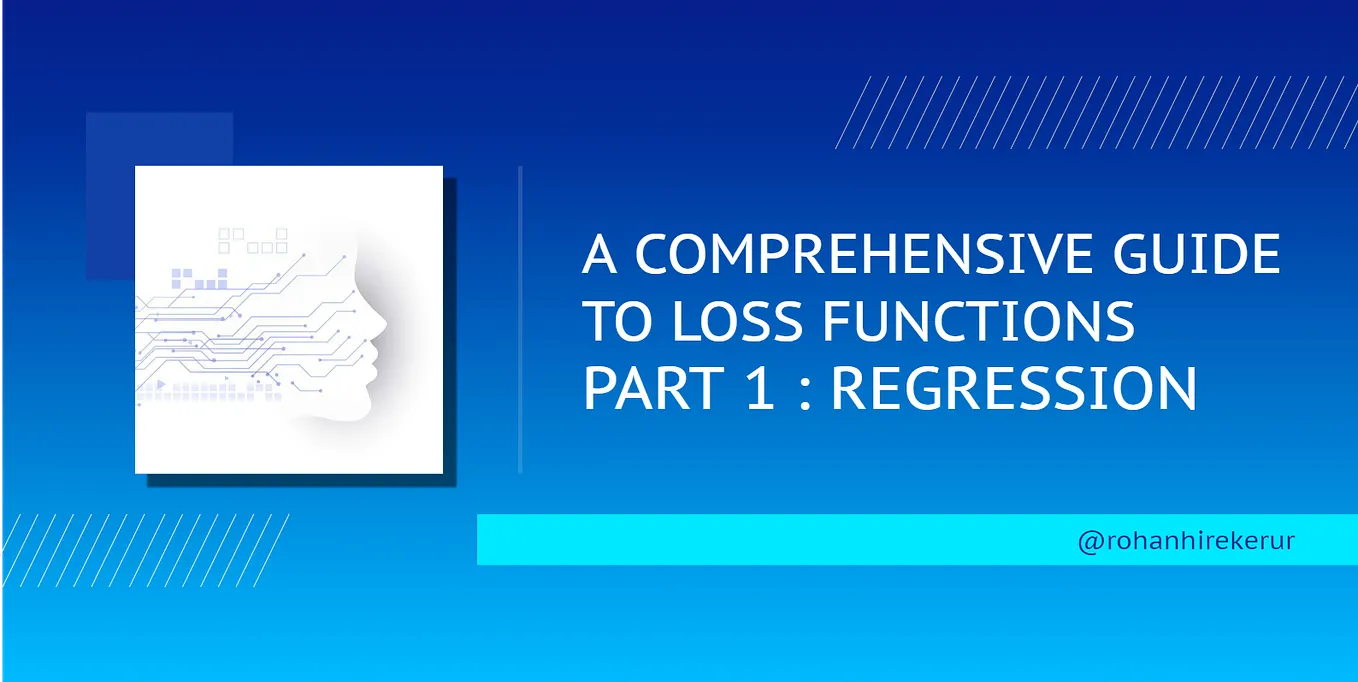 A COMPREHENSIVE GUIDE TO LOSS FUNCTIONS PART 1 : REGRESSION

@rohanhirekerur